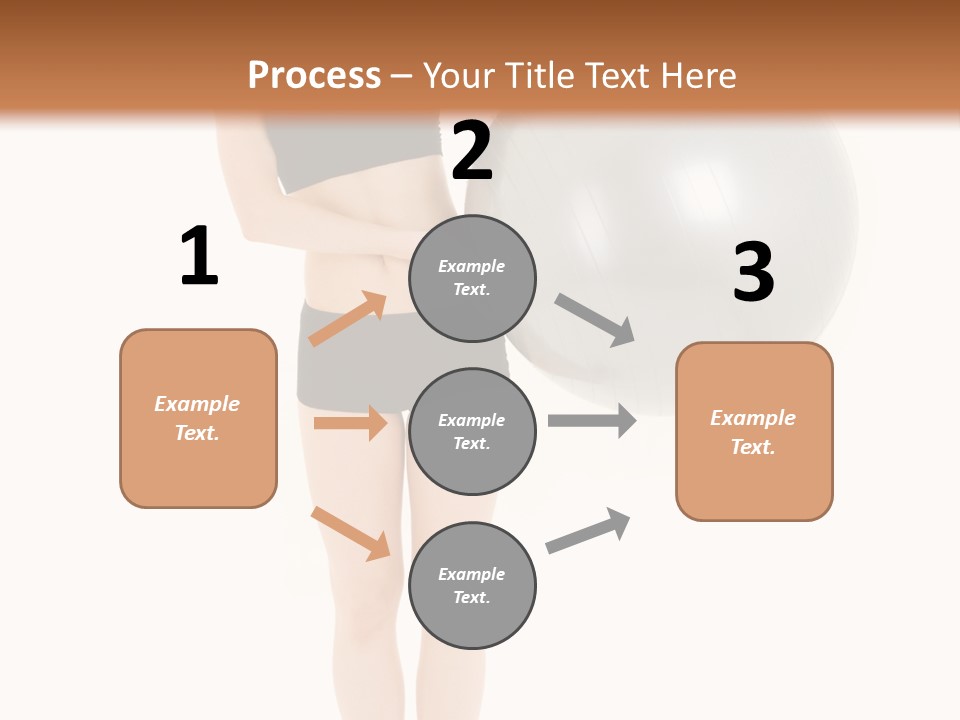 Process – Your Title Text Here

1

Example Text.

2

Example Text.

Example Text.

Example Text.

3

Example Text.